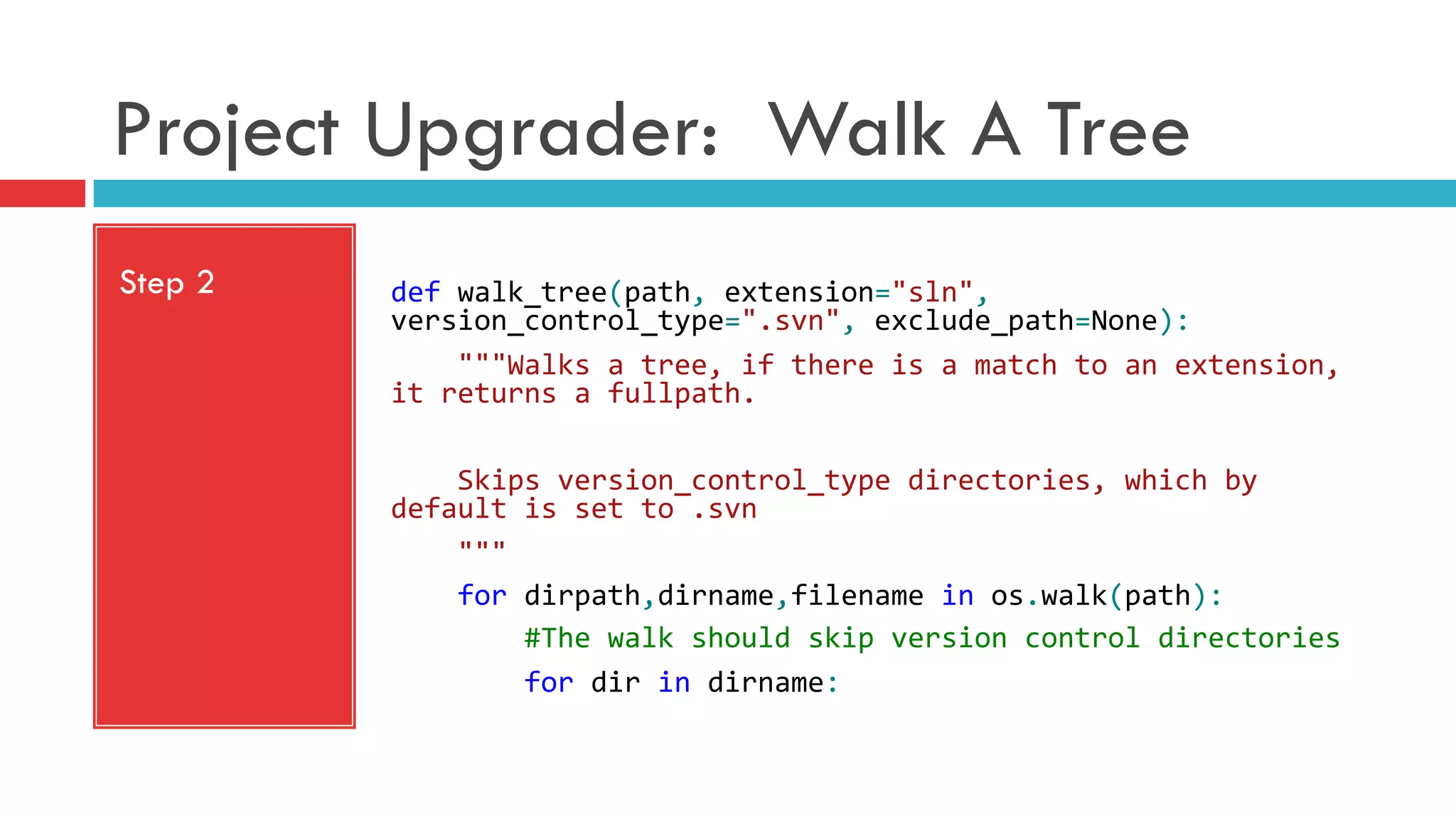 Project Upgrader: Walk A Tree

Step 2

def walk_tree(path, extension="sln", version_control_type=".svn", exclude_path=None):
    """Walks a tree, if there is a match to an extension, it returns a fullpath.

    Skips version_control_type directories, which by default is set to .svn
    """

    for dirpath,dirname,filename in os.walk(path):
        #The walk should skip version control directories
        for dir in dirname: